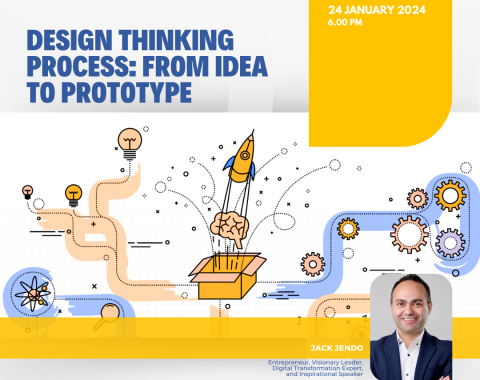 24 JANUARY 2024
6.00 PM

DESIGN THINKING PROCESS: FROM IDEA TO PROTOTYPE

JACK JENDO

Entrepreneur, Visionary Leader, Digital Transformation Expert, and Inspirational Speaker